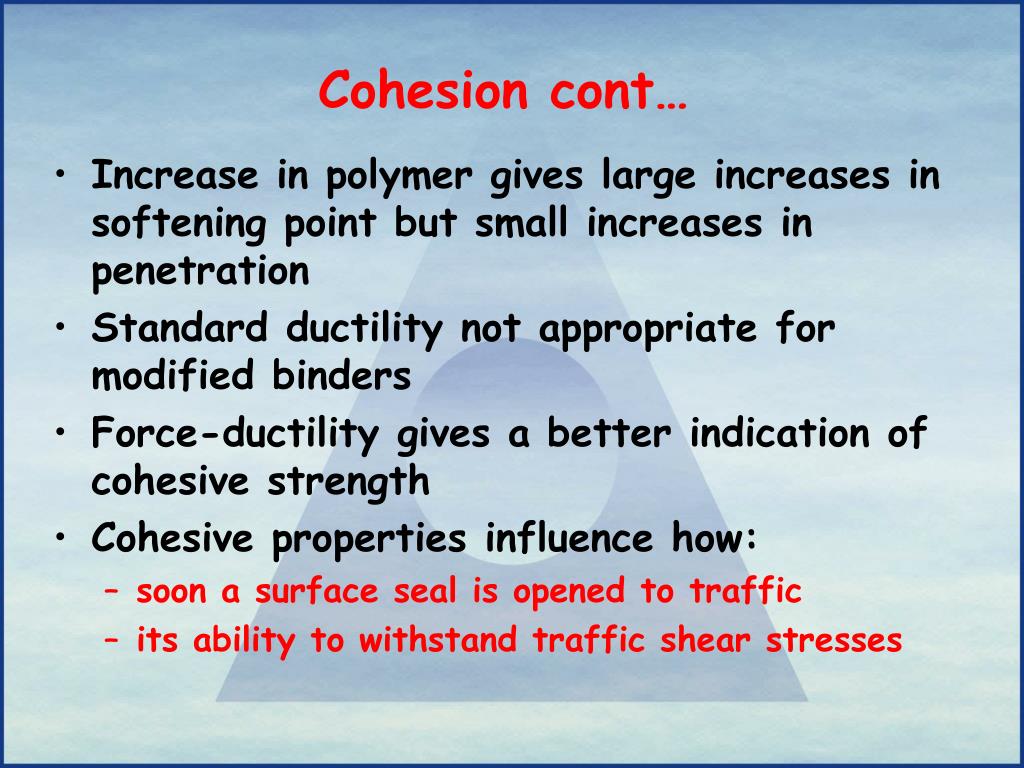 Cohesion cont…

• Increase in polymer gives large increases in softening point but small increases in penetration
• Standard ductility not appropriate for modified binders
• Force-ductility gives a better indication of cohesive strength
• Cohesive properties influence how:
– soon a surface seal is opened to traffic
– its ability to withstand traffic shear stresses